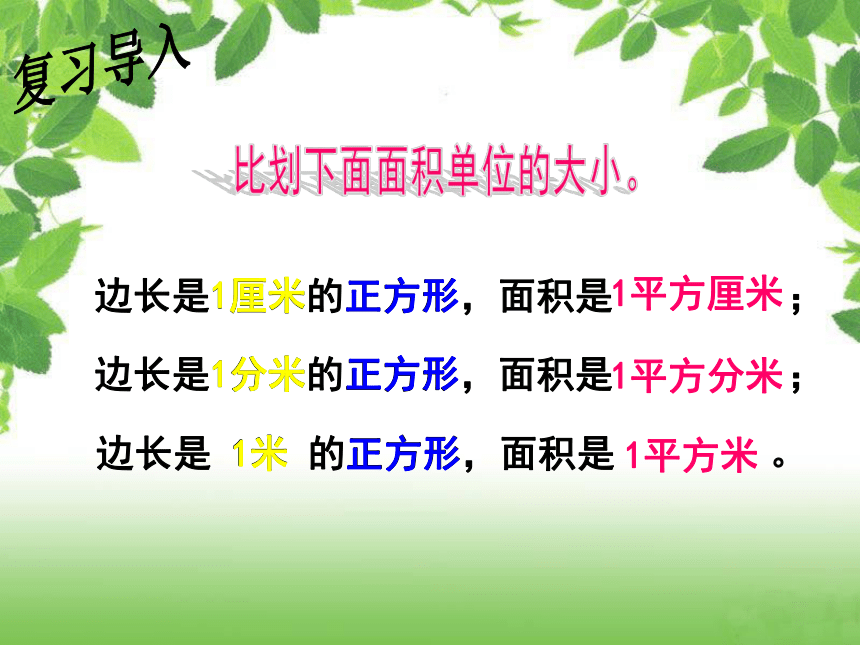 复习导入

比划下面面积单位的大小。

边长是1厘米的正方形，面积是1平方厘米；

边长是1分米的正方形，面积是1平方分米；

边长是 1米 的正方形，面积是 1平方米 。